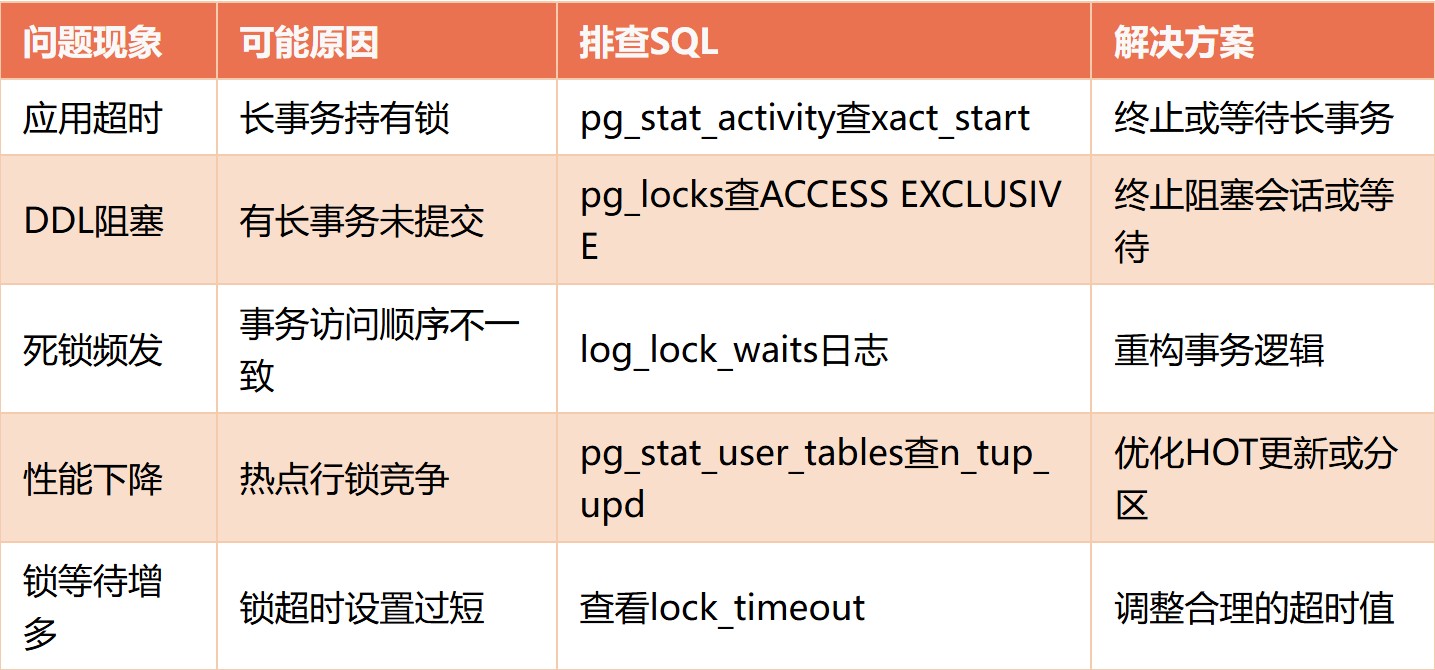 | 问题现象 | 可能原因 | 排查SQL | 解决方案 |
|---|---|---|---|
| 应用超时 | 长事务持有锁 | pg_stat_activity查xact_start | 终止或等待长事务 |
| DDL阻塞 | 有长事务未提交 | pg_locks查ACCESS EXCLUSIVE | 终止阻塞会话或等待 |
| 死锁频发 | 事务访问顺序不一致 | log_lock_waits日志 | 重构事务逻辑 |
| 性能下降 | 热点行锁竞争 | pg_stat_user_tables查n_tup_upd | 优化HOT更新或分区 |
| 锁等待增多 | 锁超时设置过短 | 查看lock_timeout | 调整合理的超时值 |